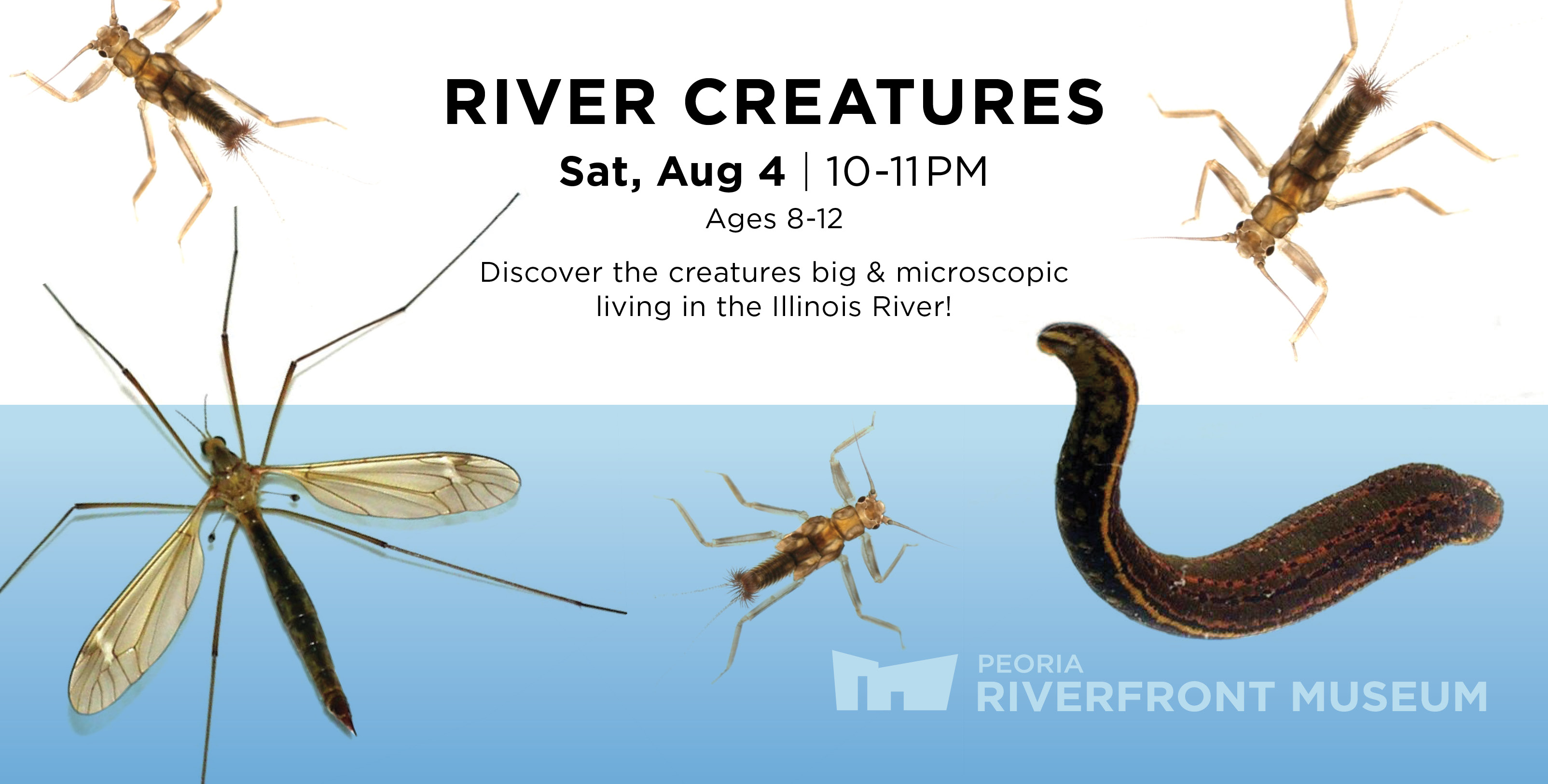 RIVER CREATURES

Sat, Aug 4 | 10-11PM

Ages 8-12

Discover the creatures big & microscopic living in the Illinois River!

PEORIA
RIVERFRONT MUSEUM